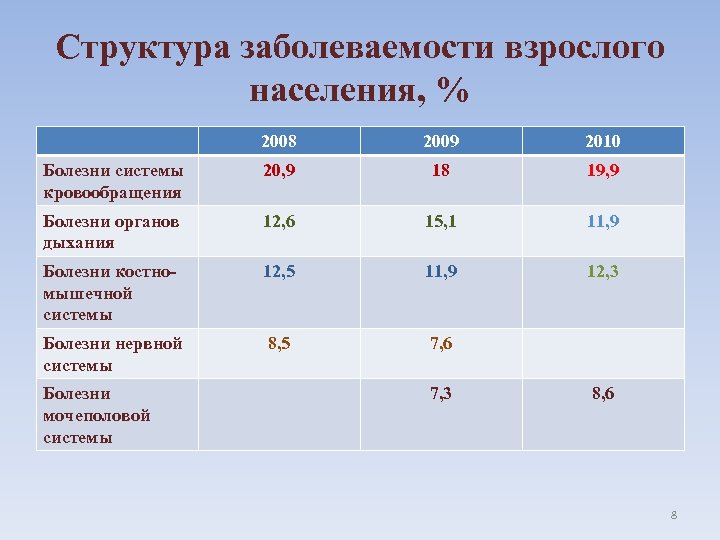 Структура заболеваемости взрослого населения, %

|  | 2008 | 2009 | 2010 |
|---|---|---|---|
| Болезни системы кровообращения | 20,9 | 18 | 19,9 |
| Болезни органов дыхания | 12,6 | 15,1 | 11,9 |
| Болезни костно-мышечной системы | 12,5 | 11,9 | 12,3 |
| Болезни нервной системы | 8,5 | 7,6 |  |
| Болезни мочеполовой системы |  | 7,3 | 8,6 |

8